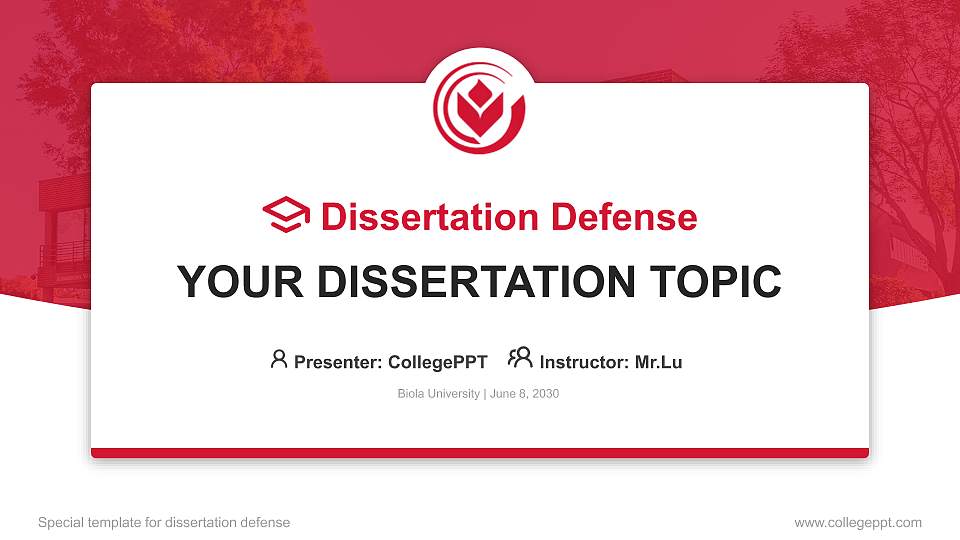 Dissertation Defense

YOUR DISSERTATION TOPIC

Presenter: CollegePPT Instructor: Mr.Lu

Biola University | June 6, 2030

Special template for dissertation defense

www.collegeppt.com